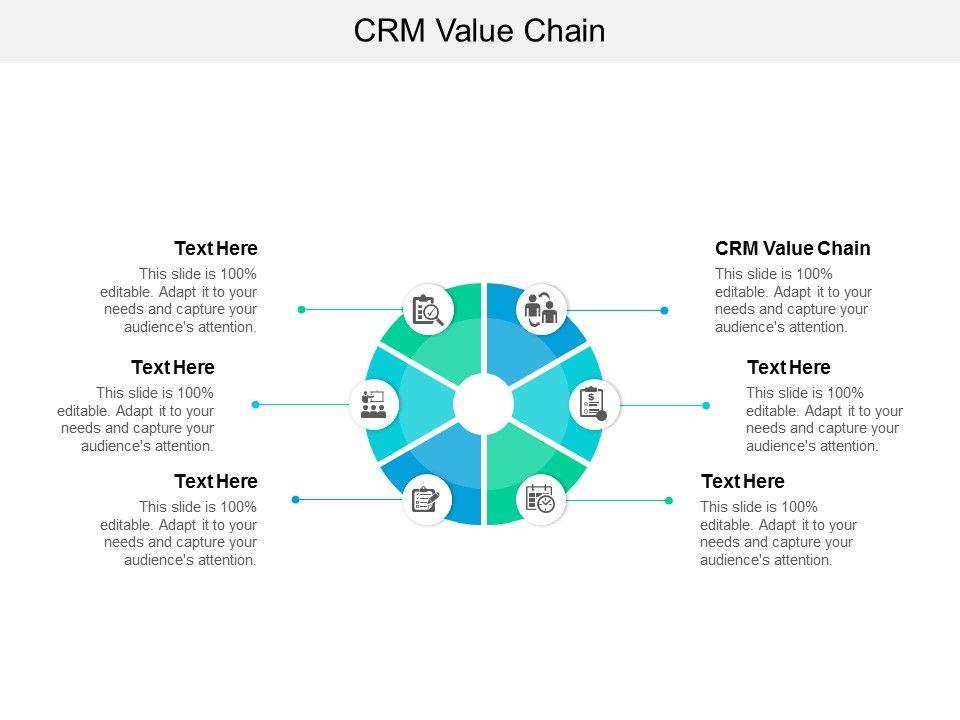 CRM Value Chain

Text Here
This slide is 100% editable. Adapt it to your needs and capture your audience's attention.

Text Here
This slide is 100% editable. Adapt it to your needs and capture your audience's attention.

Text Here
This slide is 100% editable. Adapt it to your needs and capture your audience's attention.

CRM Value Chain
This slide is 100% editable. Adapt it to your needs and capture your audience's attention.

Text Here
This slide is 100% editable. Adapt it to your needs and capture your audience's attention.

Text Here
This slide is 100% editable. Adapt it to your needs and capture your audience's attention.